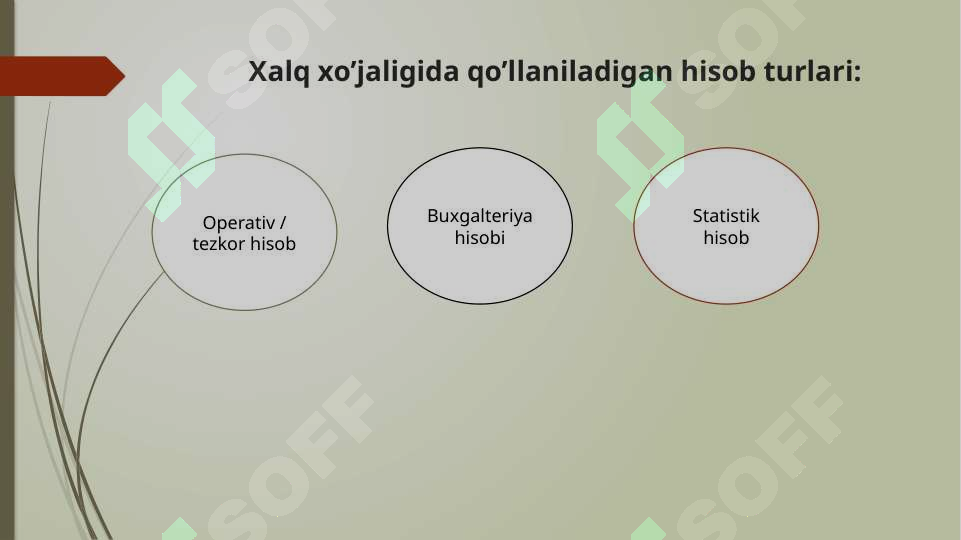 Xalq xo’jaligida qo’llaniladigan hisob turlari:

Operativ / tezkor hisob

Buxgalteriya hisobi

Statistik hisob

SOFF

SOFF

SOFF

SOFF